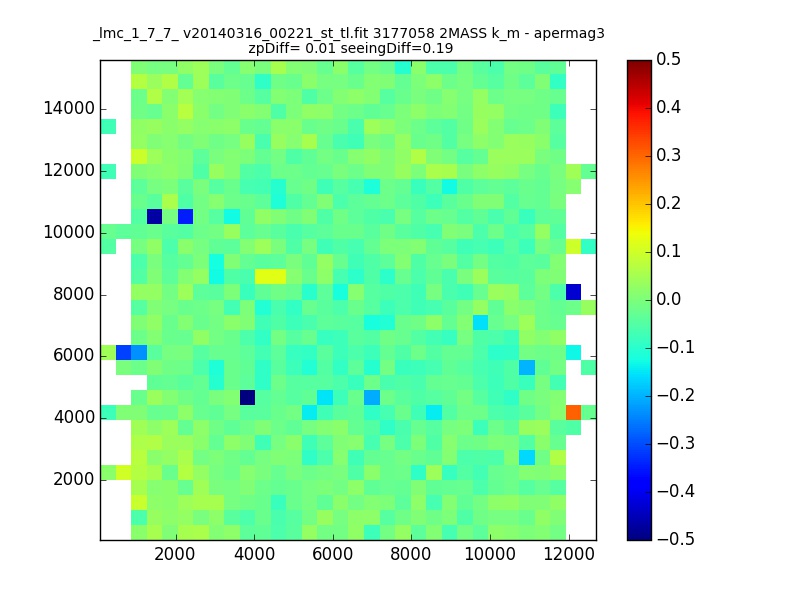 _lmc_1_7_7_ v20140316_00221_st_tl.fit 3177058 2MASS k_m - apermag3
zpDiff= 0.01 seeingDiff=0.19

14000
12000
10000
8000
6000
4000
2000

2000 4000 6000 8000 10000 12000

0.5
0.4
0.3
0.2
0.1
0.0
−0.1
−0.2
−0.3
−0.4
−0.5